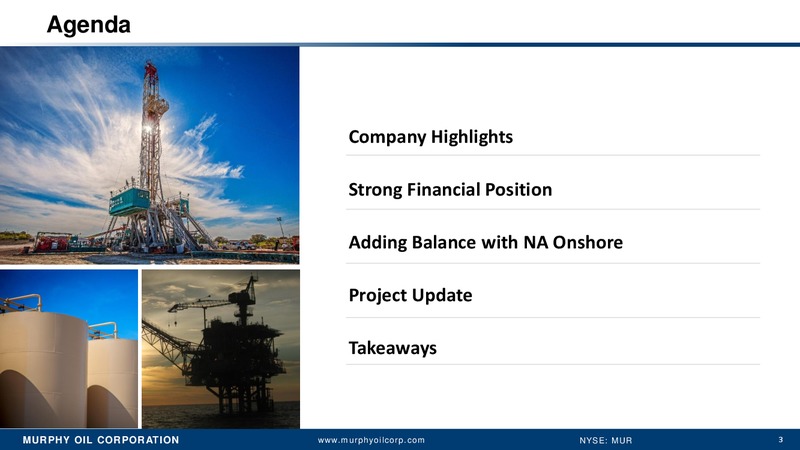 Agenda

Company Highlights

Strong Financial Position

Adding Balance with NA Onshore

Project Update

Takeaways

MURPHY OIL CORPORATION www.murphyoilcorp.com NYSE: MUR 3